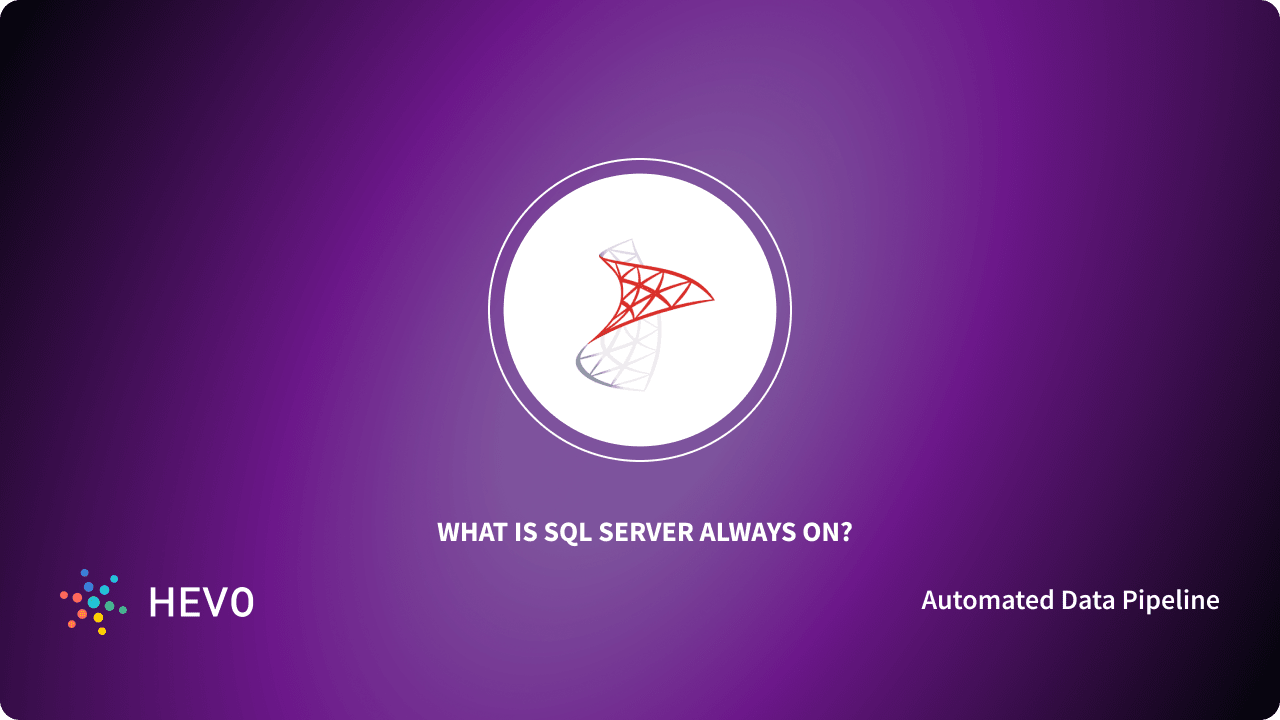 WHAT IS SQL SERVER ALWAYS ON?

HEVO

Automated Data Pipeline